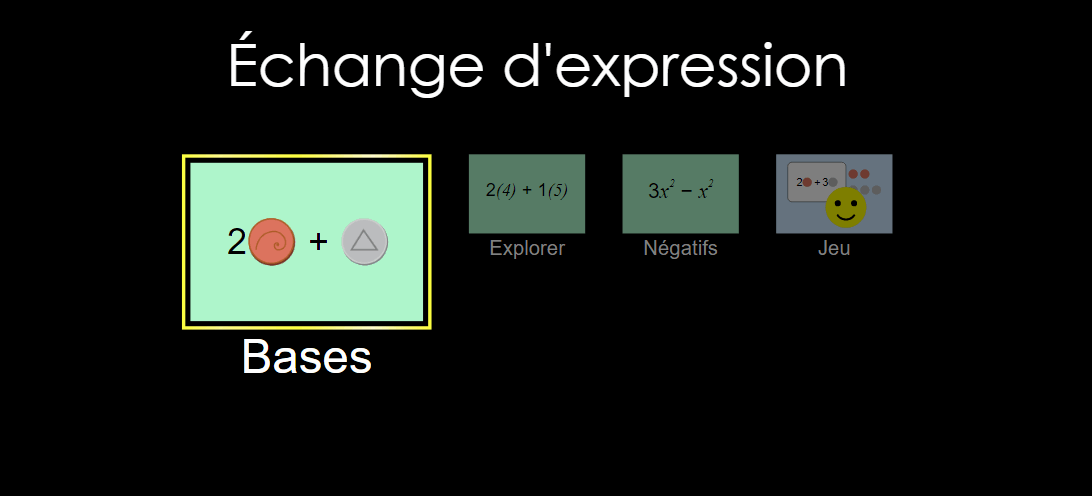 Échange d'expression

2 +

Bases

$2(4) + 1(5)$

Explorer

$3x^2 - x^2$

Négatifs

2 + 3

Jeu